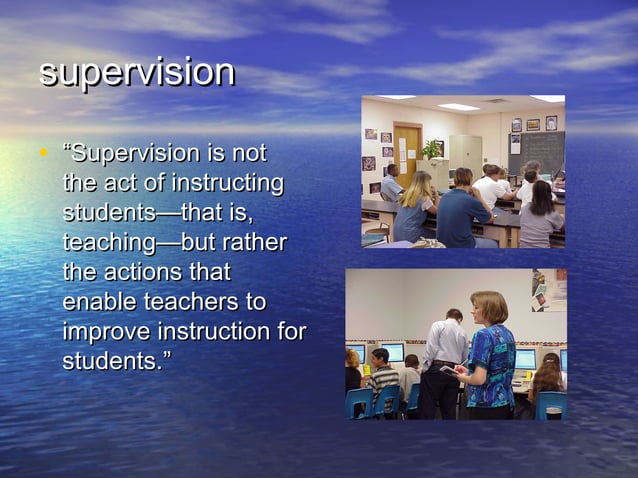 supervision

• "Supervision is not the act of instructing students—that is, teaching—but rather the actions that enable teachers to improve instruction for students."